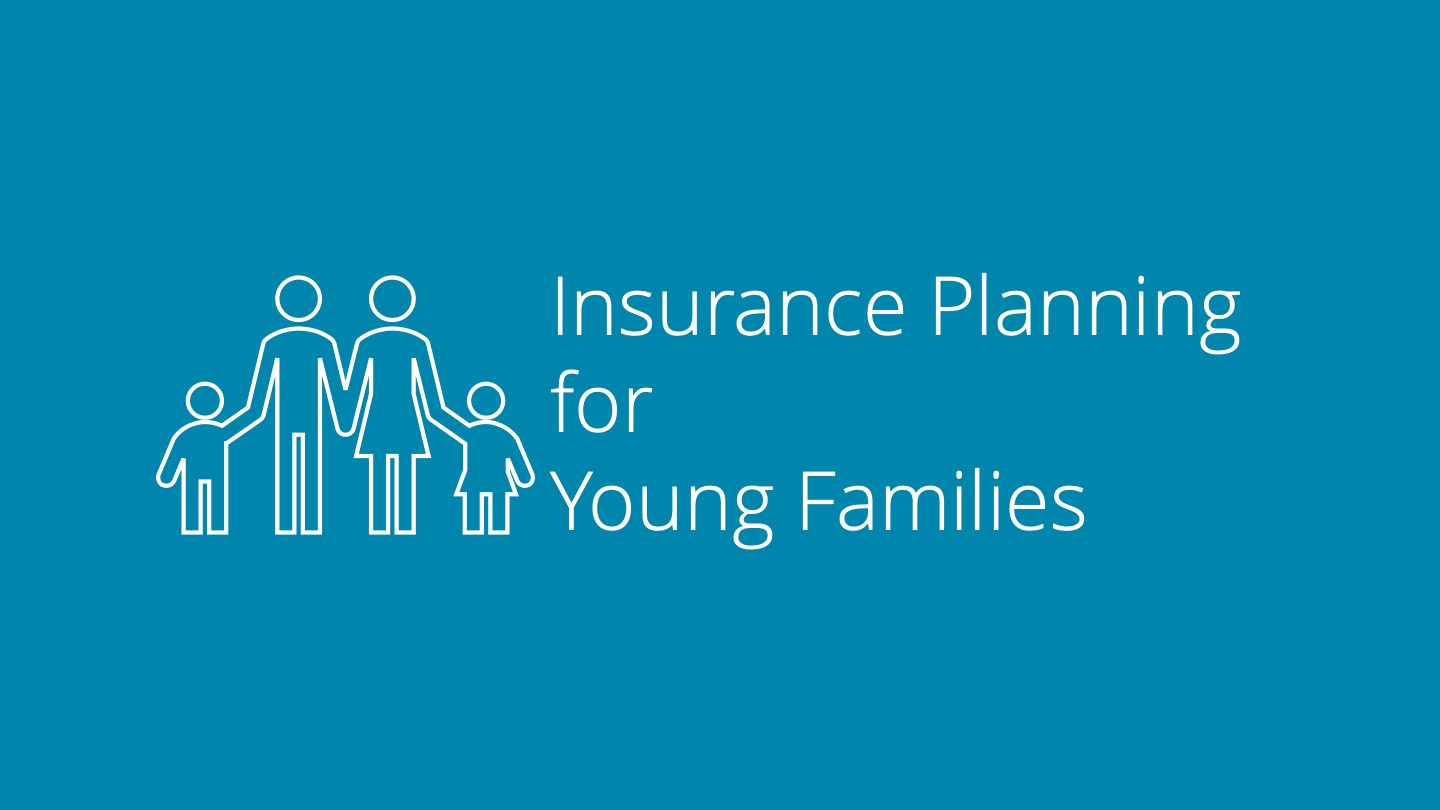 Insurance Planning
for
Young Families